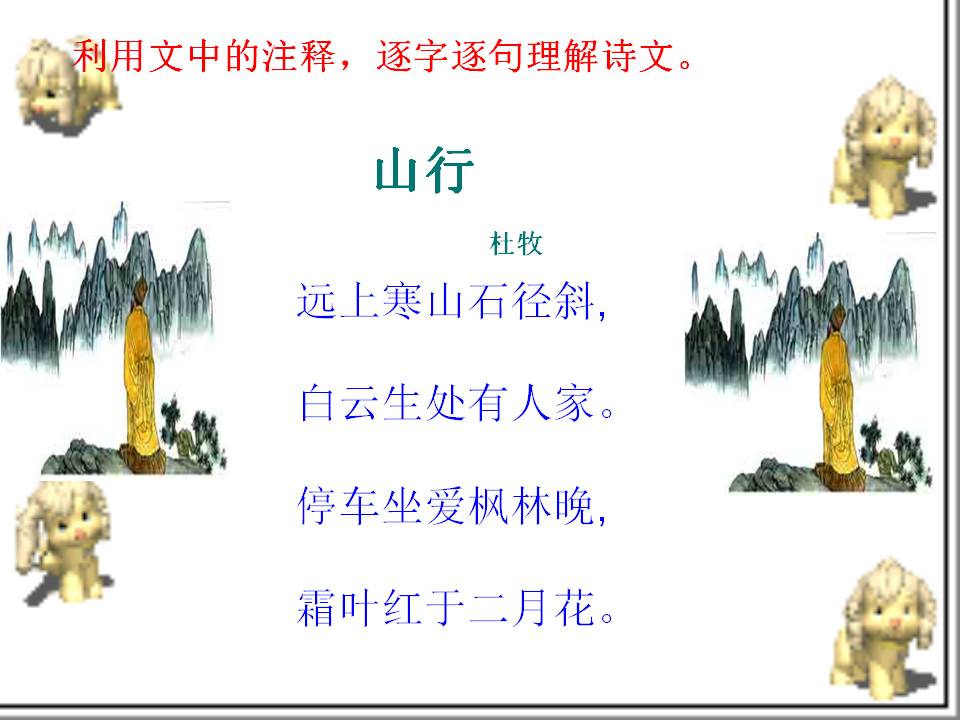 利用文中的注释，逐字逐句理解诗文。

山行

杜牧

远上寒山石径斜，

白云生处有人家。

停车坐爱枫林晚，

霜叶红于二月花。